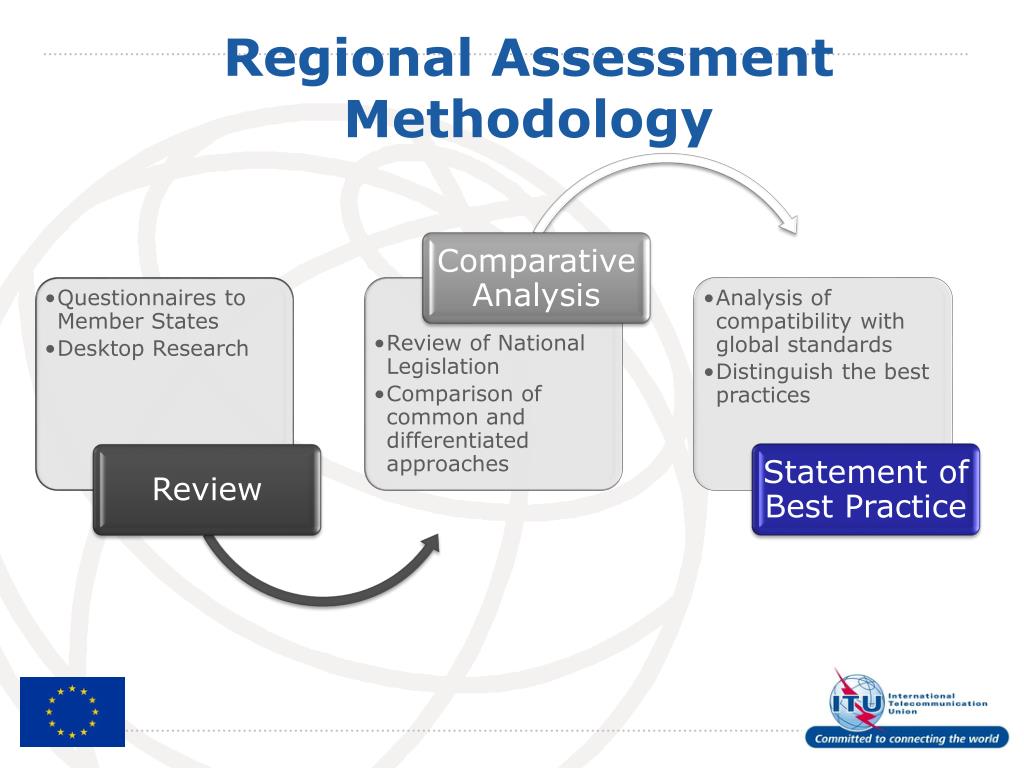 Regional Assessment Methodology

•Questionnaires to Member States
•Desktop Research

Review

Comparative Analysis

•Review of National Legislation
•Comparison of common and differentiated approaches

•Analysis of compatibility with global standards
•Distinguish the best practices

Statement of Best Practice

ITU International Telecommunication Union

Committed to connecting the world